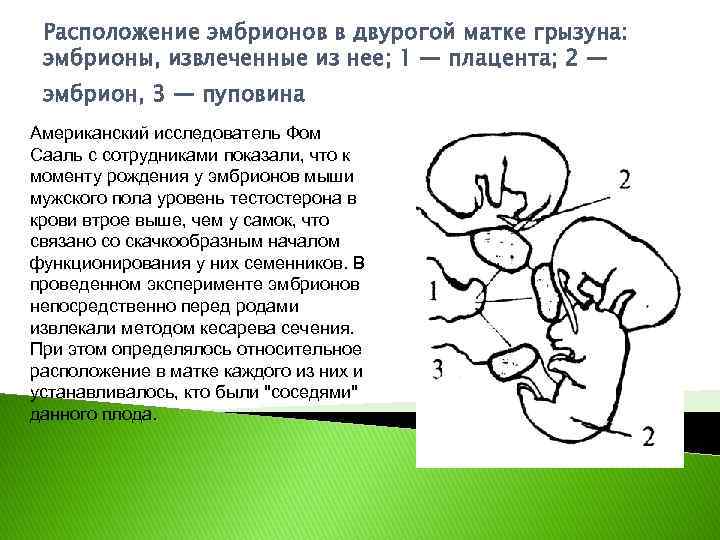 Расположение эмбрионов в двурогой матке грызуна: эмбрионы, извлеченные из нее; 1 — плацента; 2 — эмбрион, 3 — пуповина

Американский исследователь Фом Сааль с сотрудниками показали, что к моменту рождения у эмбрионов мыши мужского пола уровень тестостерона в крови втрое выше, чем у самок, что связано со скачкообразным началом функционирования у них семенников. В проведенном эксперименте эмбрионов непосредственно перед родами извлекали методом кесарева сечения. При этом определялось относительное расположение в матке каждого из них и устанавливалось, кто были "соседями" данного плода.

2
1
3
2